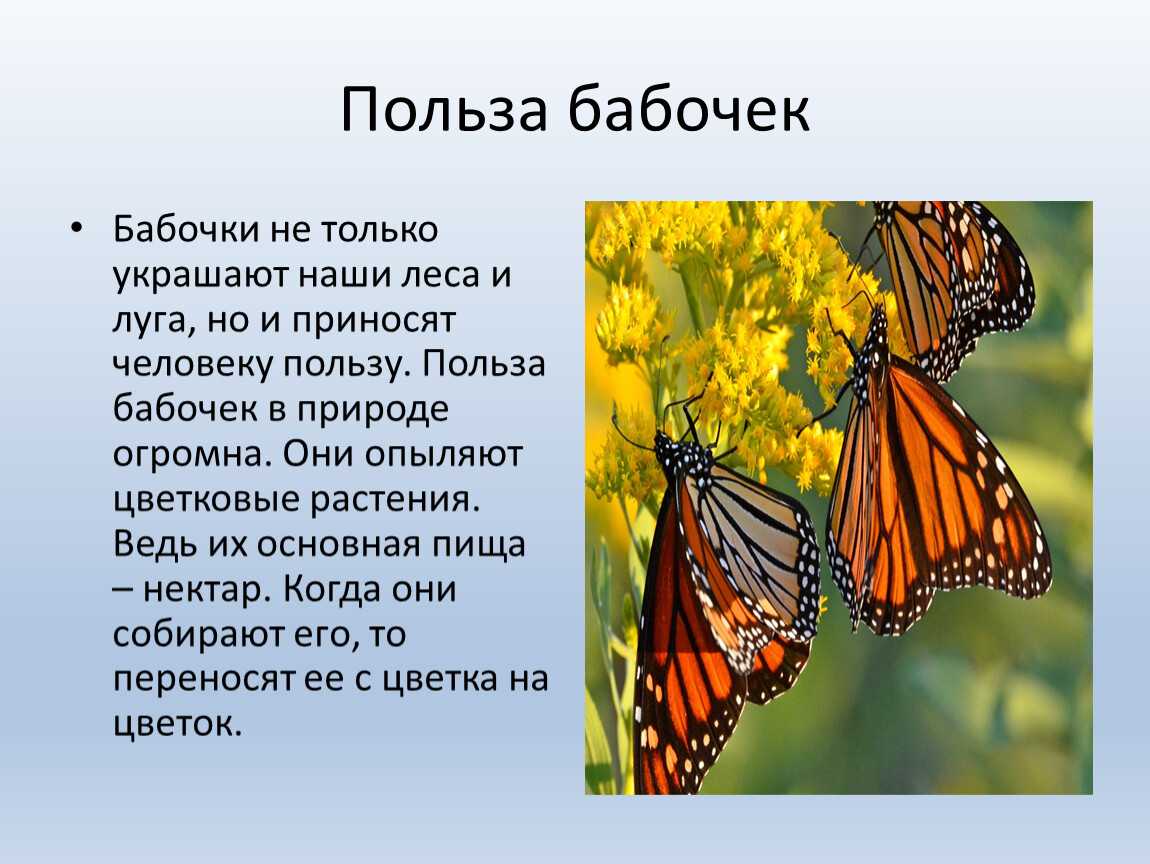 Польза бабочек

• Бабочки не только украшают наши леса и луга, но и приносят человеку пользу. Польза бабочек в природе огромна. Они опыляют цветковые растения. Ведь их основная пища – нектар. Когда они собирают его, то переносят ее с цветка на цветок.